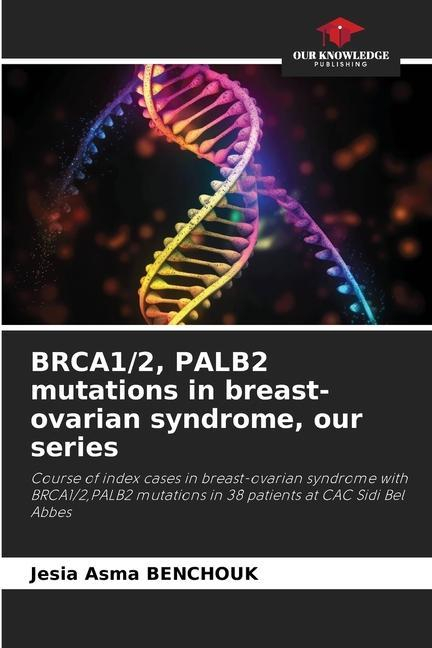 OUR KNOWLEDGE
PUBLISHING

BRCA1/2, PALB2 mutations in breast-ovarian syndrome, our series

Course of index cases in breast-ovarian syndrome with BRCA1/2,PALB2 mutations in 38 patients at CAC Sidi Bel Abbes

Jesia Asma BENCHOUK